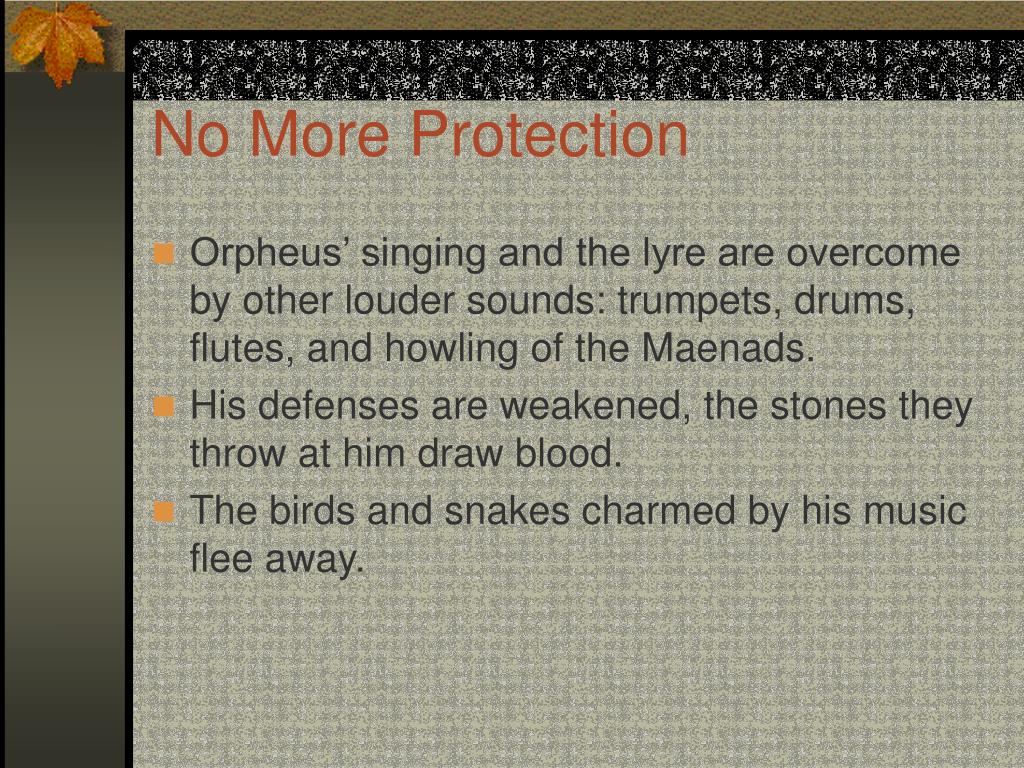 No More Protection

Orpheus’ singing and the lyre are overcome by other louder sounds: trumpets, drums, flutes, and howling of the Maenads.

His defenses are weakened, the stones they throw at him draw blood.

The birds and snakes charmed by his music flee away.